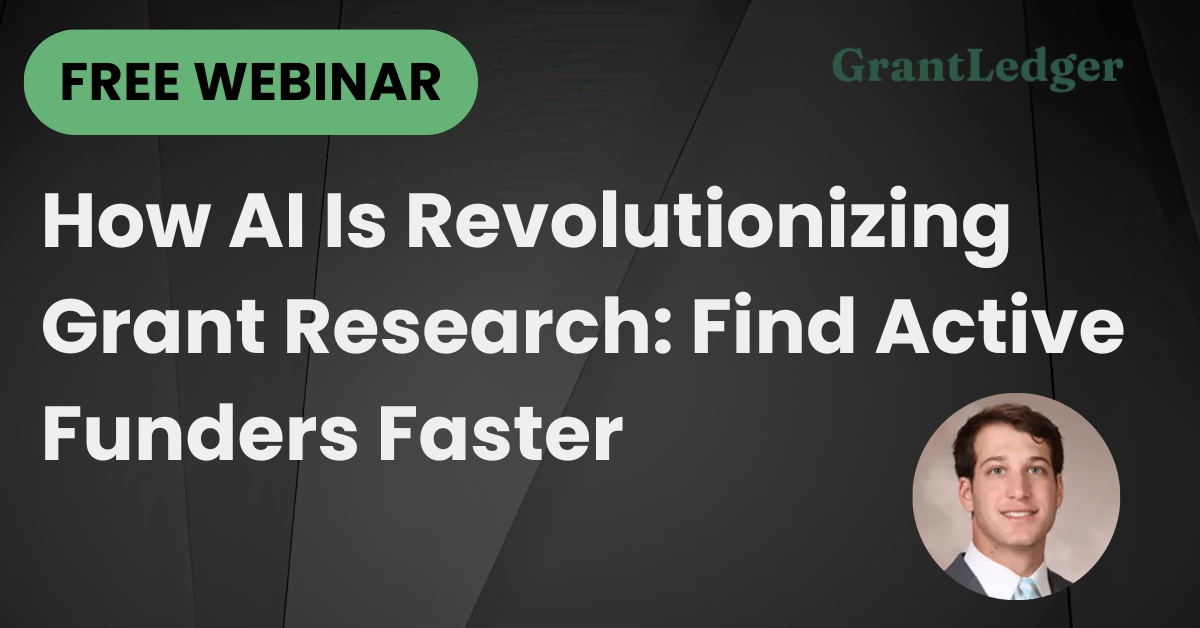 FREE WEBINAR

GrantLedger

How AI Is Revolutionizing Grant Research: Find Active Funders Faster